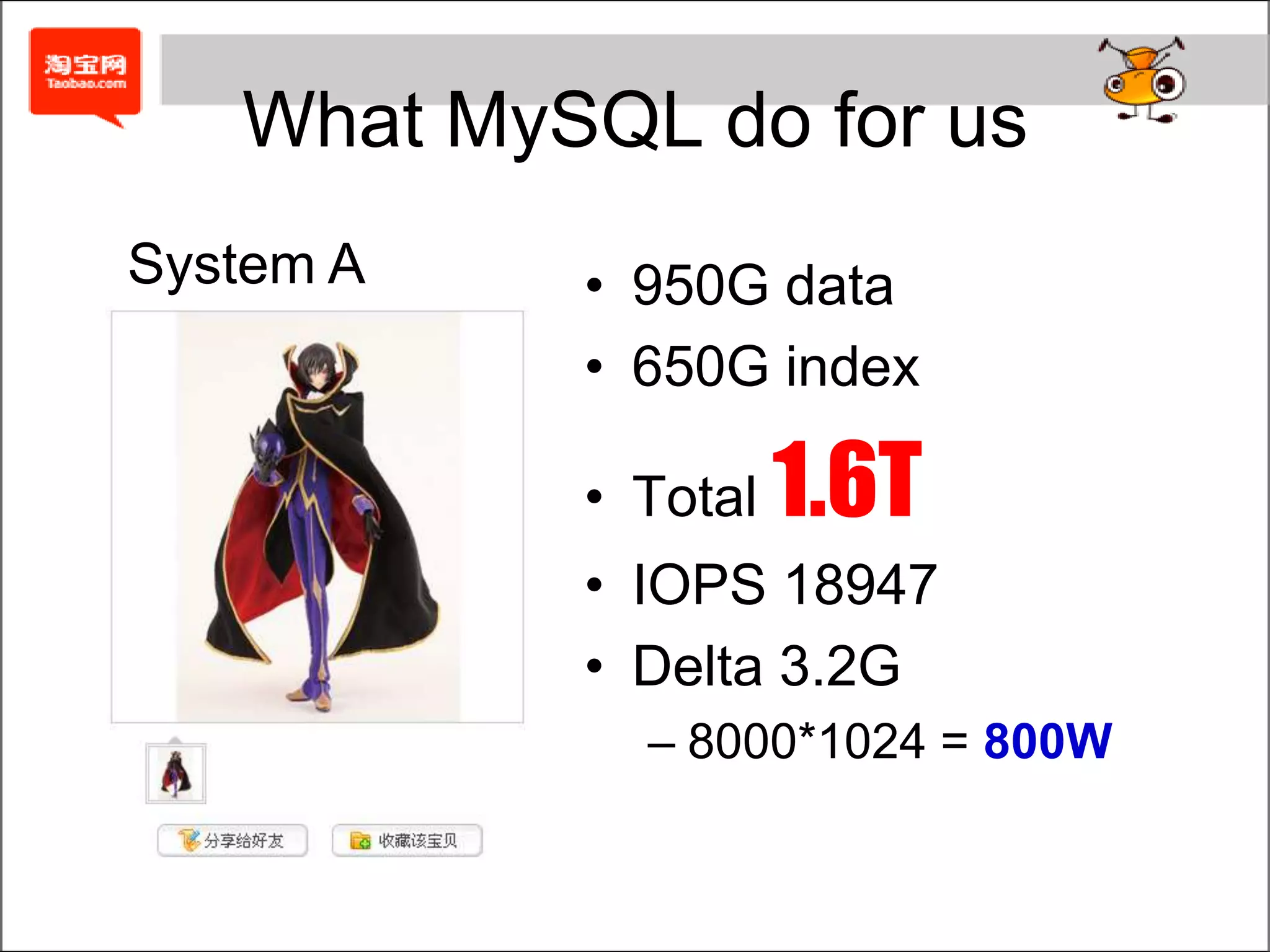 淘宝网
Taobao.com

What MySQL do for us

System A

分享给好友

收藏该宝贝

• 950G data
• 650G index
• Total 1.6T
• IOPS 18947
• Delta 3.2G
– 8000*1024 = 800W